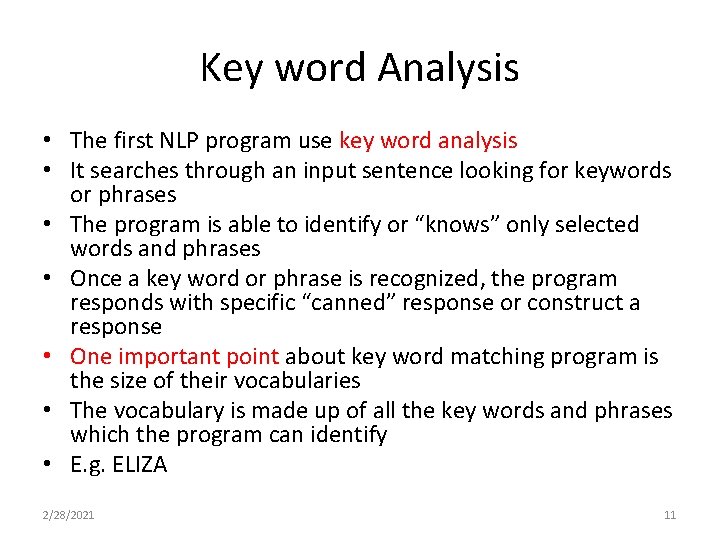 Key word Analysis

• The first NLP program use key word analysis
• It searches through an input sentence looking for keywords or phrases
• The program is able to identify or “knows” only selected words and phrases
• Once a key word or phrase is recognized, the program responds with specific “canned” response or construct a response
• One important point about key word matching program is the size of their vocabularies
• The vocabulary is made up of all the key words and phrases which the program can identify
• E.g. ELIZA

2/28/2021

11